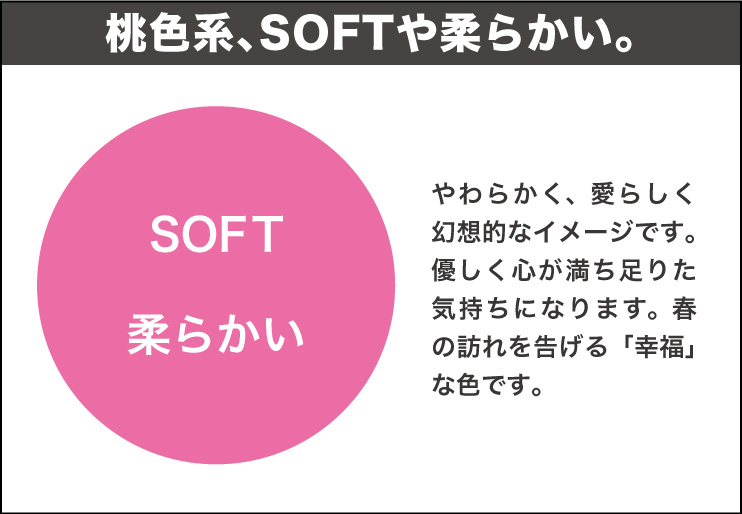 桃色系、SOFTや柔らかい。

SOFT

柔らかい

やわらかく、愛らしく幻想的なイメージです。優しく心が満ち足りた気持ちになります。春の訪れを告げる「幸福」な色です。